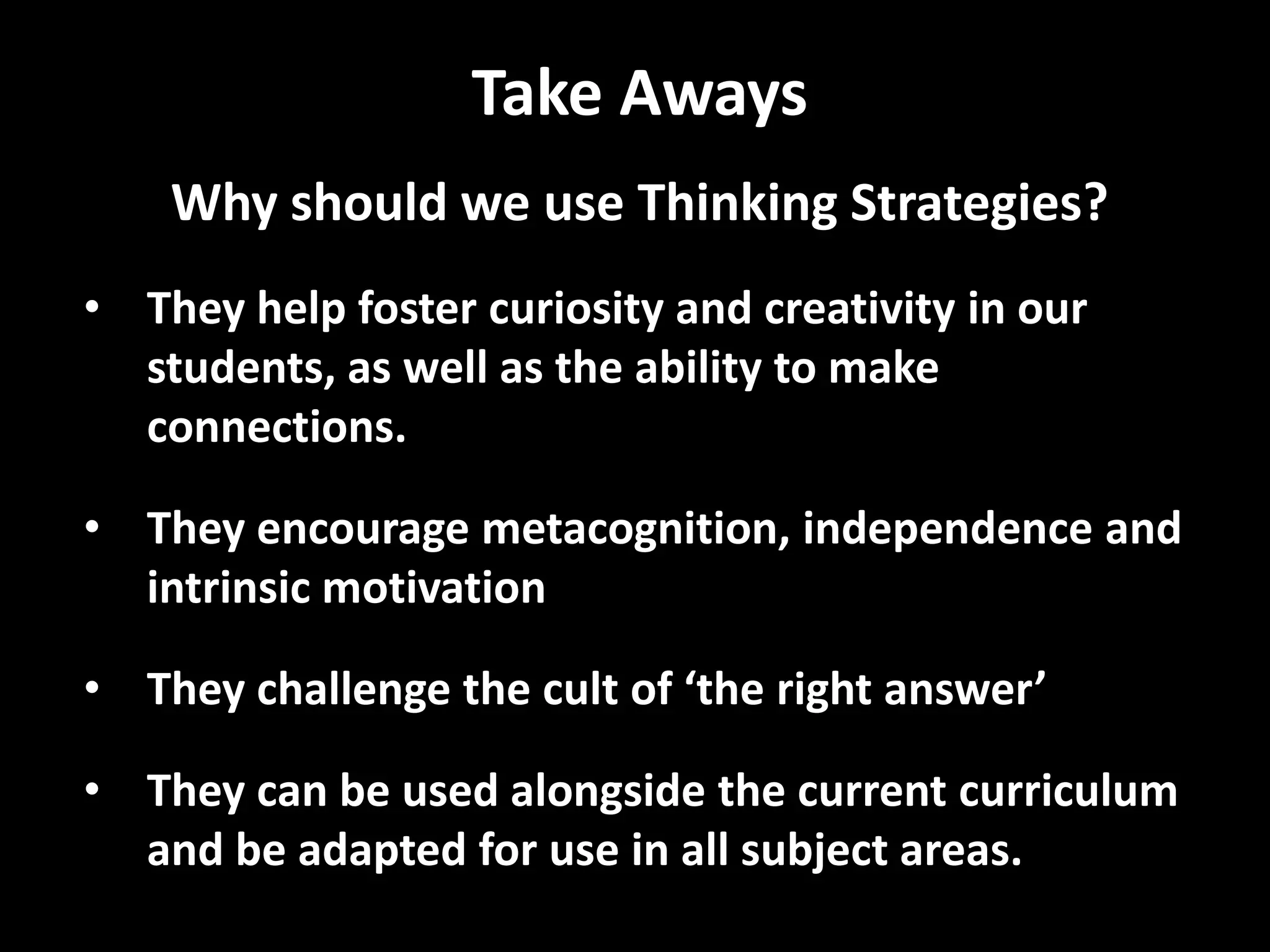 Take Aways

Why should we use Thinking Strategies?

• They help foster curiosity and creativity in our students, as well as the ability to make connections.

• They encourage metacognition, independence and intrinsic motivation

• They challenge the cult of ‘the right answer’

• They can be used alongside the current curriculum and be adapted for use in all subject areas.